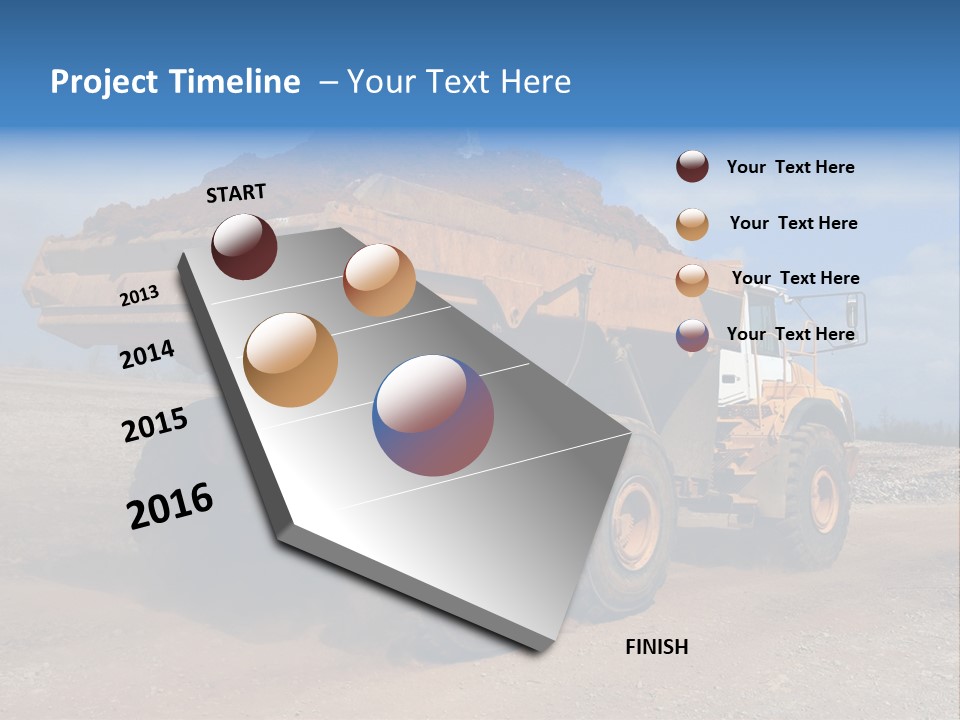 Project Timeline – Your Text Here

START

2013

2014

2015

2016

FINISH

Your Text Here

Your Text Here

Your Text Here

Your Text Here